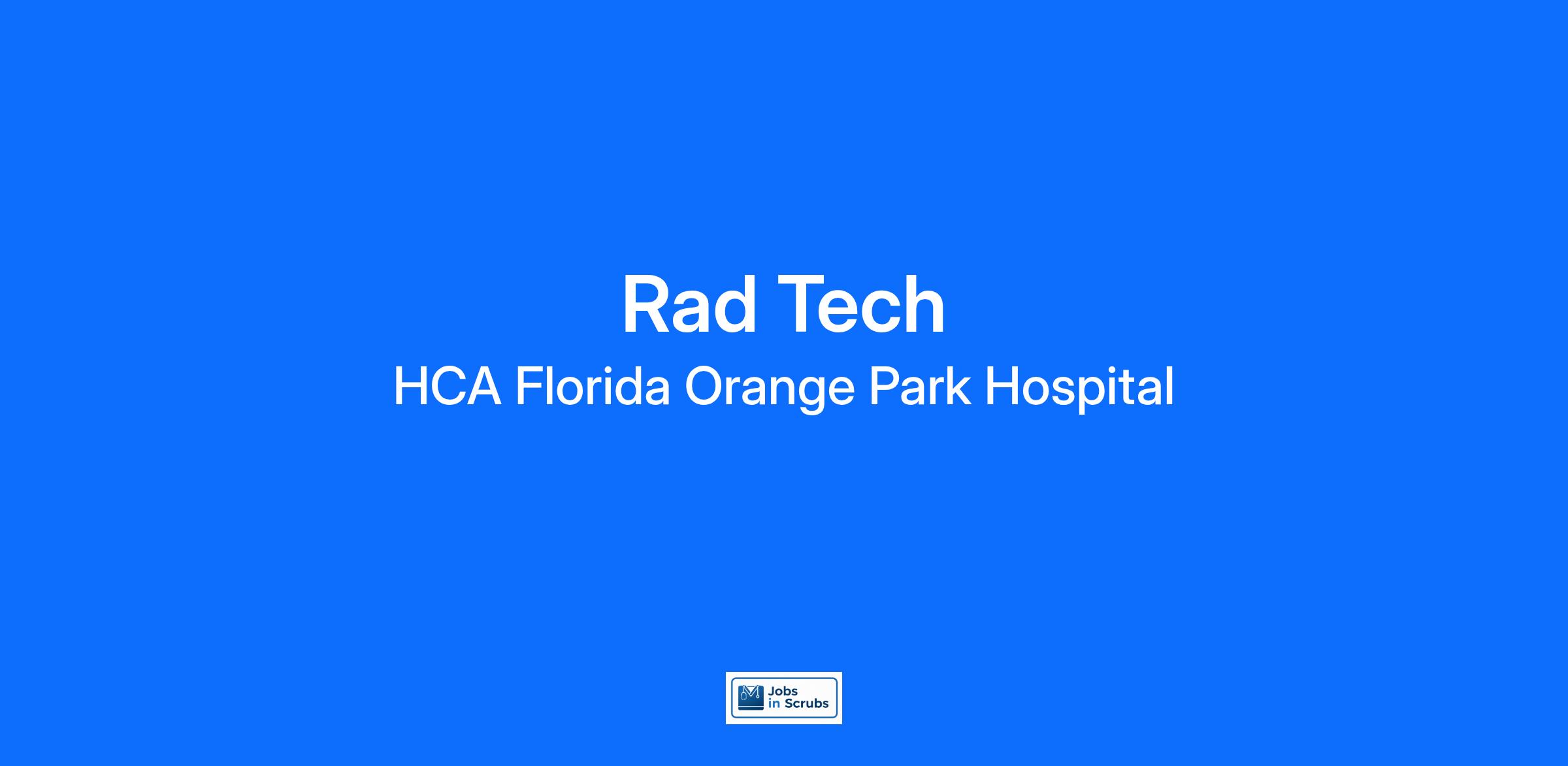 Rad Tech
HCA Florida Orange Park Hospital

Jobs in Scrubs